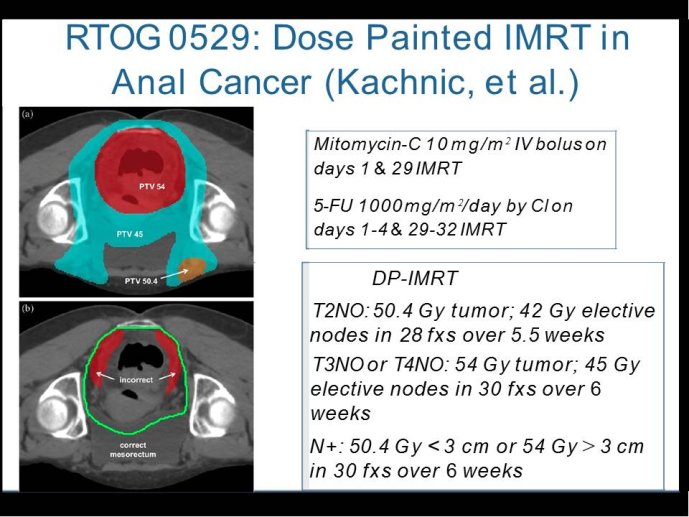 RTOG 0529: Dose Painted IMRT in Anal Cancer (Kachnic, et al.)

(a)

PTV 54

PTV 45

PTV 50.4

(b)

incorrect

correct mesorectum

Mitomycin-C 10 mg/m$^2$ IV bolus on days 1 & 29 IMRT

5-FU 1000 mg/m$^2$/day by CI on days 1-4 & 29-32 IMRT

DP-IMRT

T2NO: 50.4 Gy tumor; 42 Gy elective nodes in 28 fxs over 5.5 weeks

T3NO or T4NO: 54 Gy tumor; 45 Gy elective nodes in 30 fxs over 6 weeks

N+: 50.4 Gy < 3 cm or 54 Gy > 3 cm in 30 fxs over 6 weeks